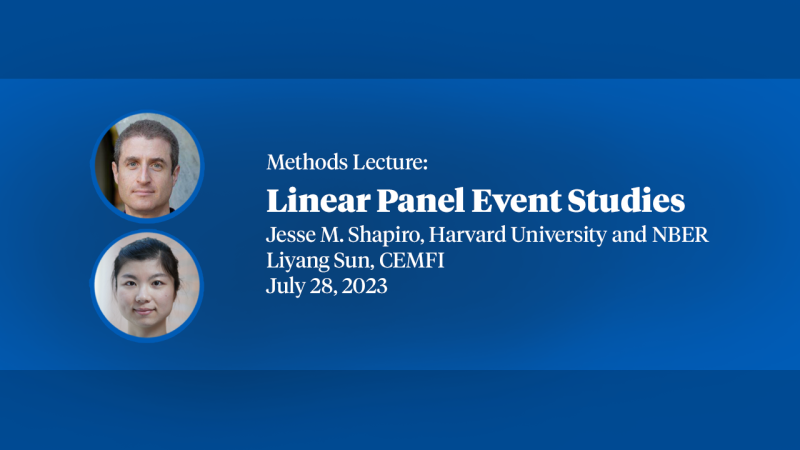 Methods Lecture:
Linear Panel Event Studies
Jesse M. Shapiro, Harvard University and NBER
Liyang Sun, CEMFI
July 28, 2023